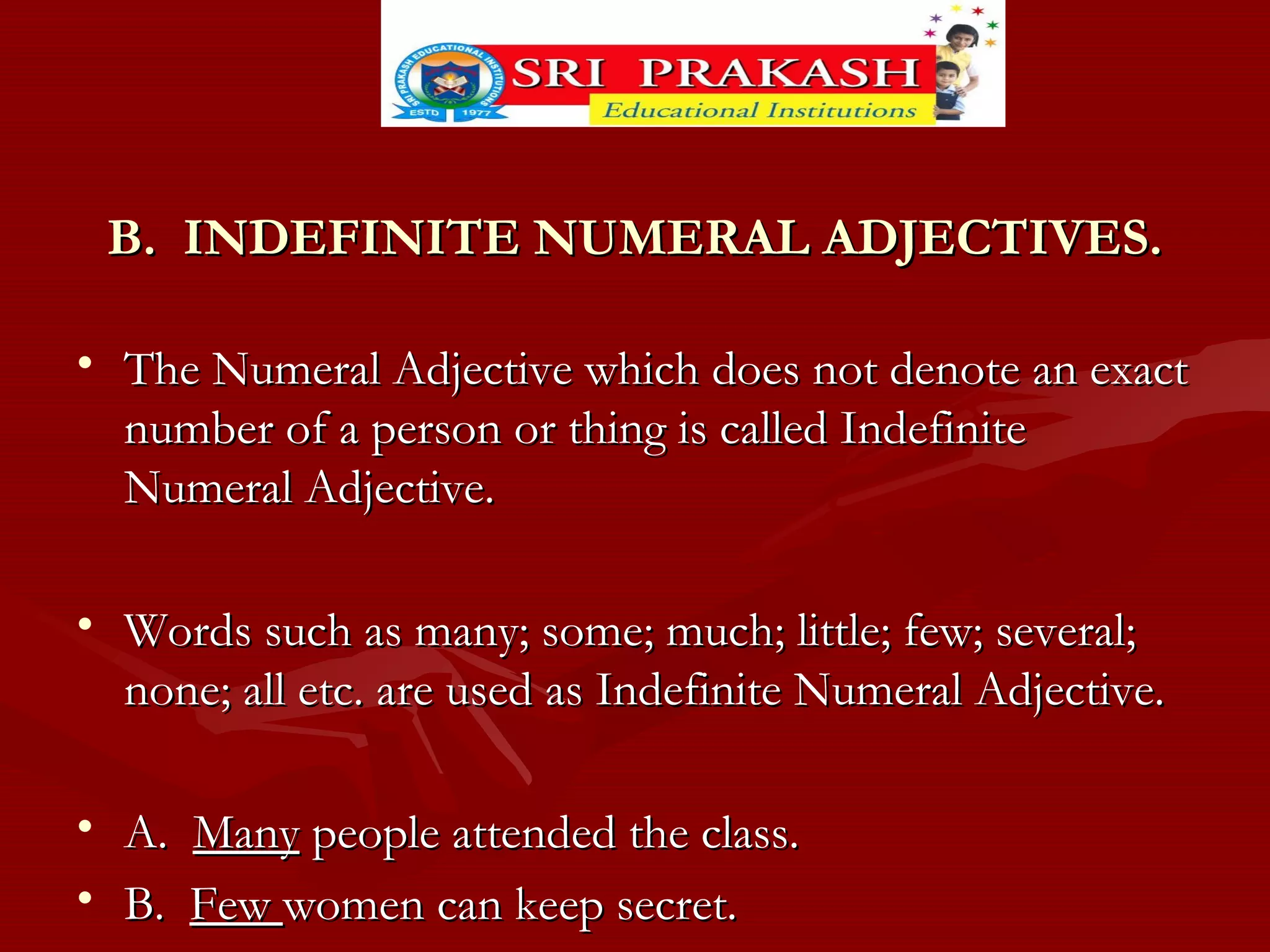 SRI PRAKASH EDUCATIONAL INSTITUTIONS
ESTD 1977
SRI PRAKASH
Educational Institutions

B. INDEFINITE NUMERAL ADJECTIVES.

• The Numeral Adjective which does not denote an exact number of a person or thing is called Indefinite Numeral Adjective.

• Words such as many; some; much; little; few; several; none; all etc. are used as Indefinite Numeral Adjective.

• A. Many people attended the class.
• B. Few women can keep secret.